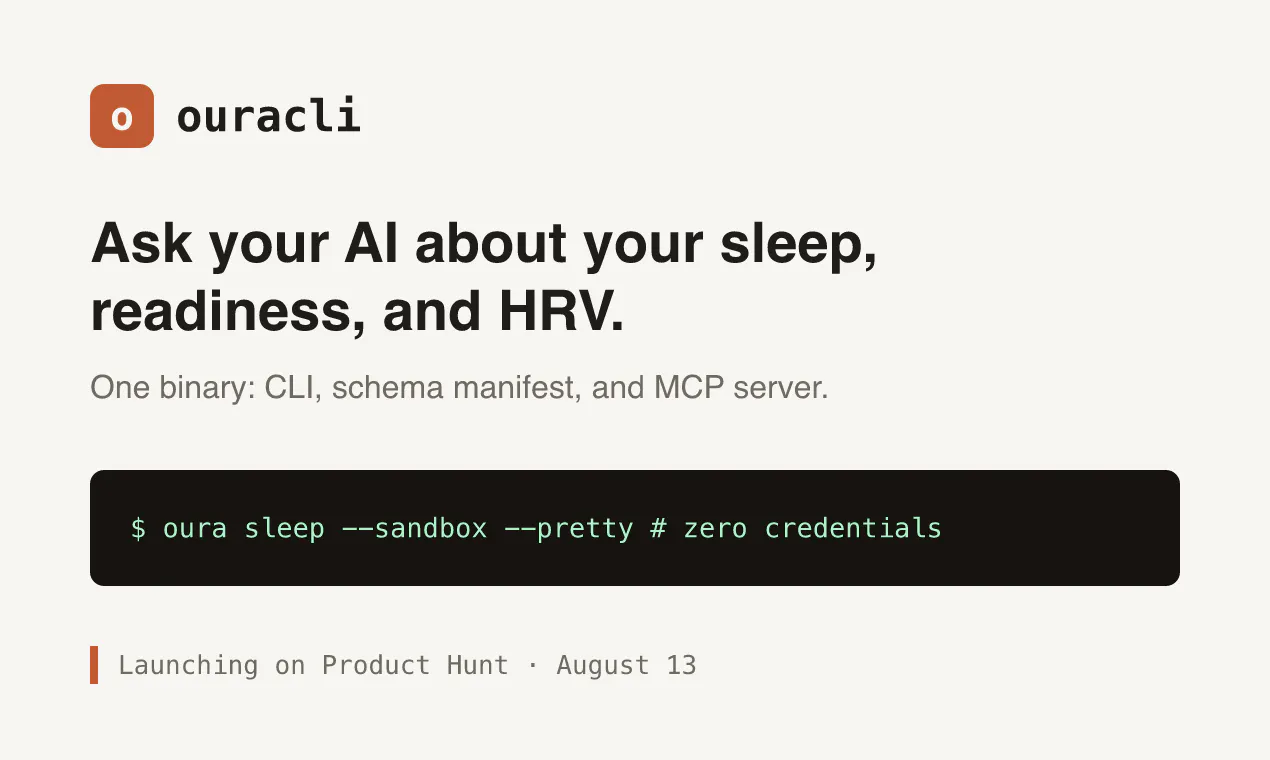 o ouracli

Ask your AI about your sleep, readiness, and HRV.

One binary: CLI, schema manifest, and MCP server.

$ oura sleep --sandbox --pretty # zero credentials

Launching on Product Hunt · August 13